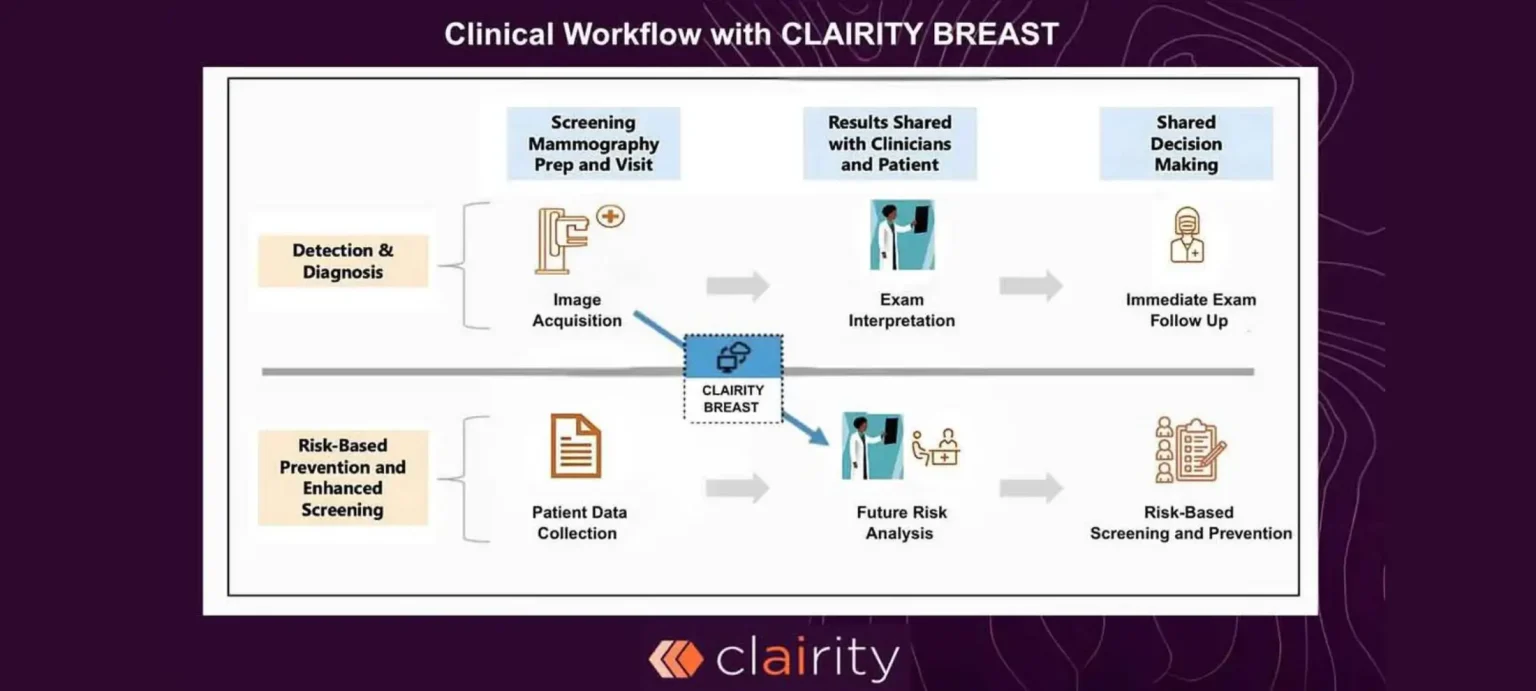 Clinical Workflow with CLAIRITY BREAST

Screening Mammography Prep and Visit

Results Shared with Clinicians and Patient

Shared Decision Making

Detection & Diagnosis

Image Acquisition

Exam Interpretation

Immediate Exam Follow Up

CLAIRITY BREAST

Risk-Based Prevention and Enhanced Screening

Patient Data Collection

Future Risk Analysis

Risk-Based Screening and Prevention

clairity